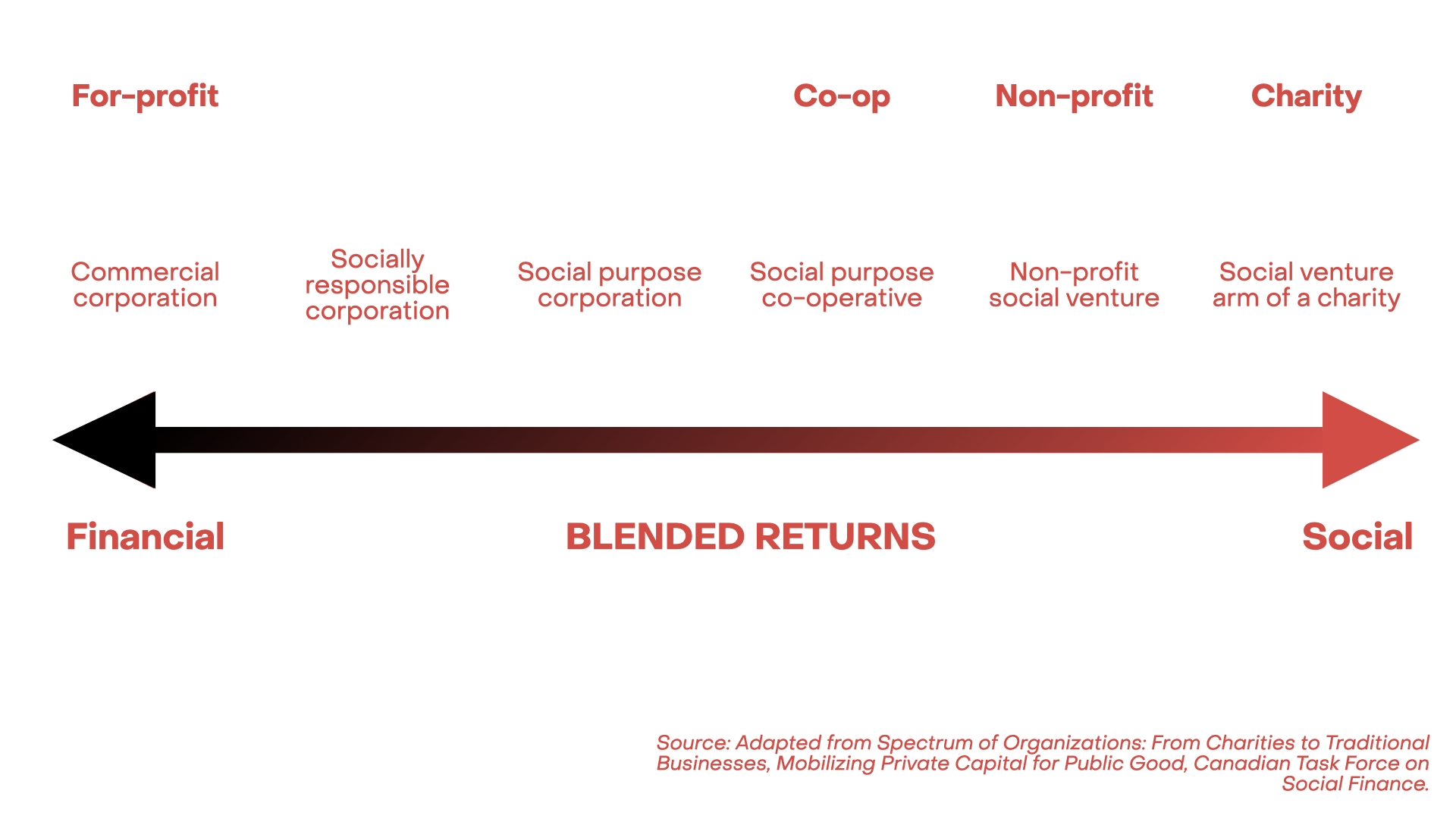 For-profit

Co-op

Non-profit

Charity

Commercial corporation

Socially responsible corporation

Social purpose corporation

Social purpose co-operative

Non-profit social venture

Social venture arm of a charity

Financial

BLENDED RETURNS

Social

Source: Adapted from Spectrum of Organizations: From Charities to Traditional Businesses, Mobilizing Private Capital for Public Good, Canadian Task Force on Social Finance.